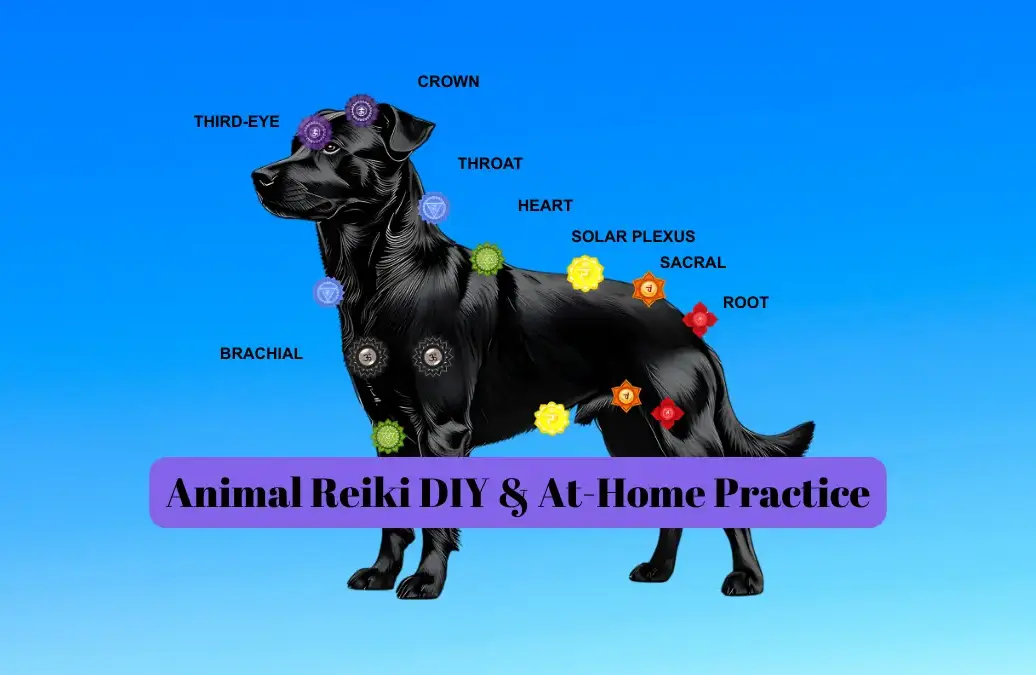 CROWN

THIRD-EYE

THROAT

HEART

SOLAR PLEXUS

SACRAL

ROOT

BRACHIAL

Animal Reiki DIY & At-Home Practice